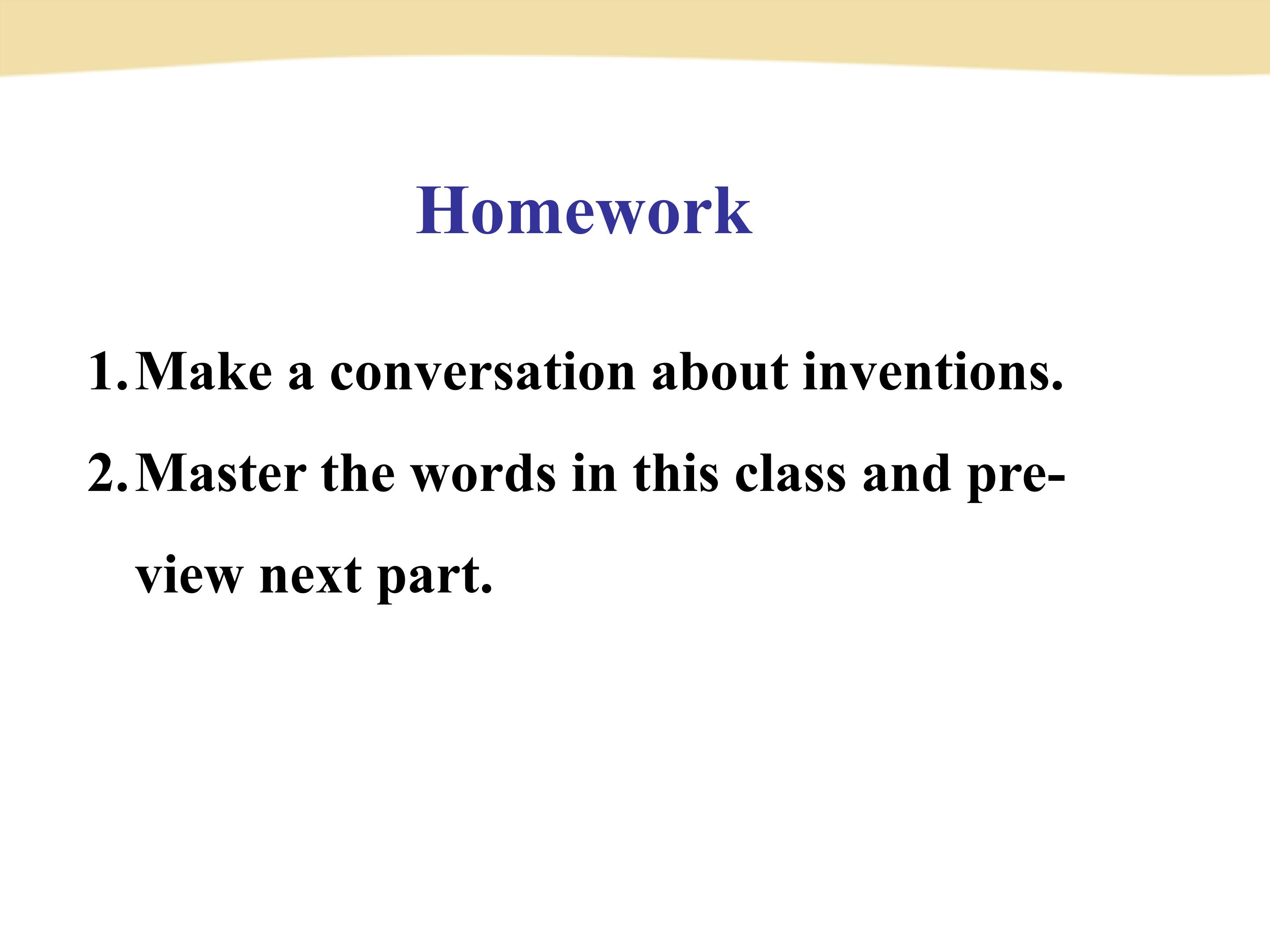 Homework

1. Make a conversation about inventions.

2. Master the words in this class and preview next part.